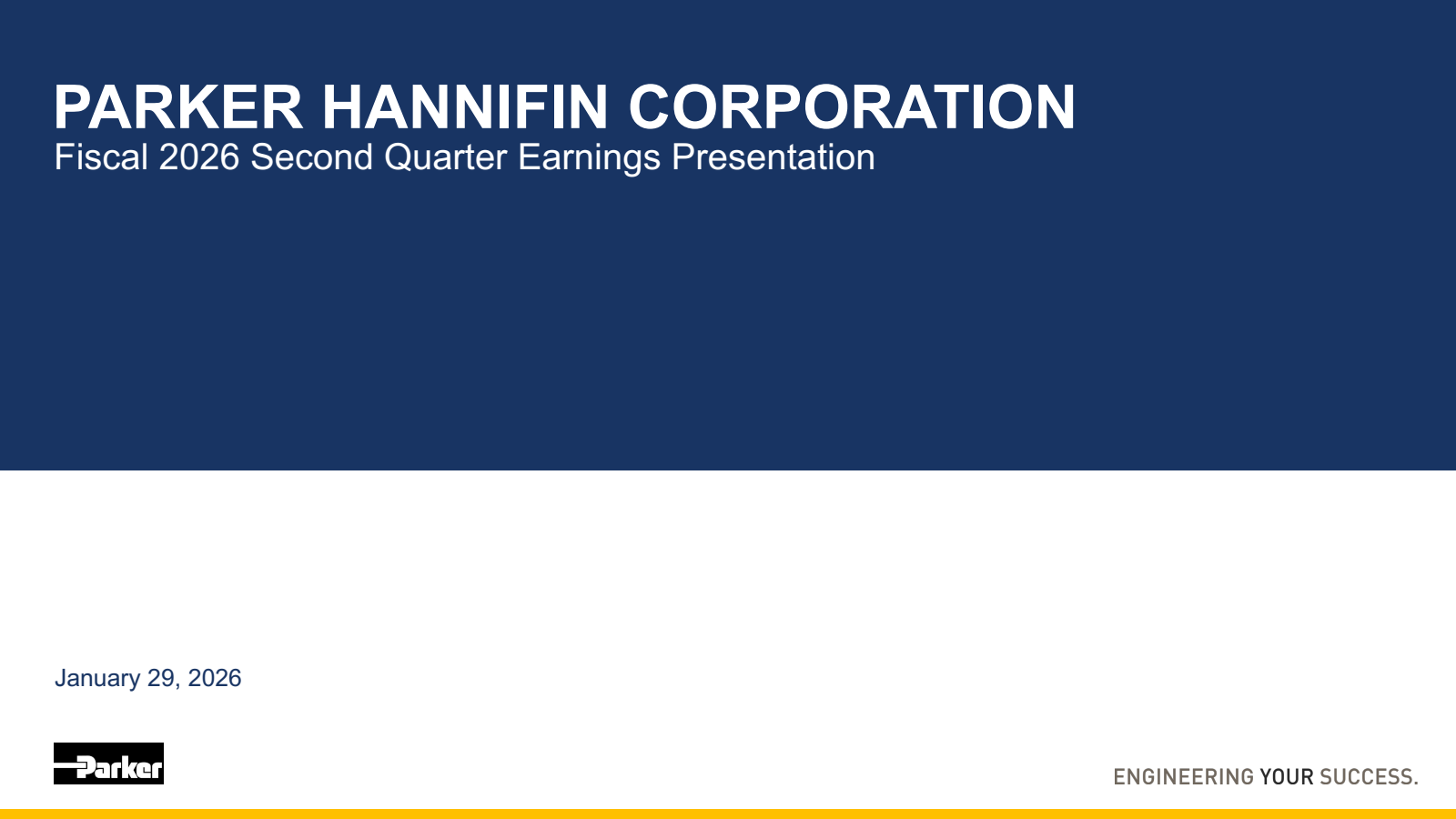 PARKER HANNIFIN CORPORATION
Fiscal 2026 Second Quarter Earnings Presentation

January 29, 2026

Parker

ENGINEERING YOUR SUCCESS.